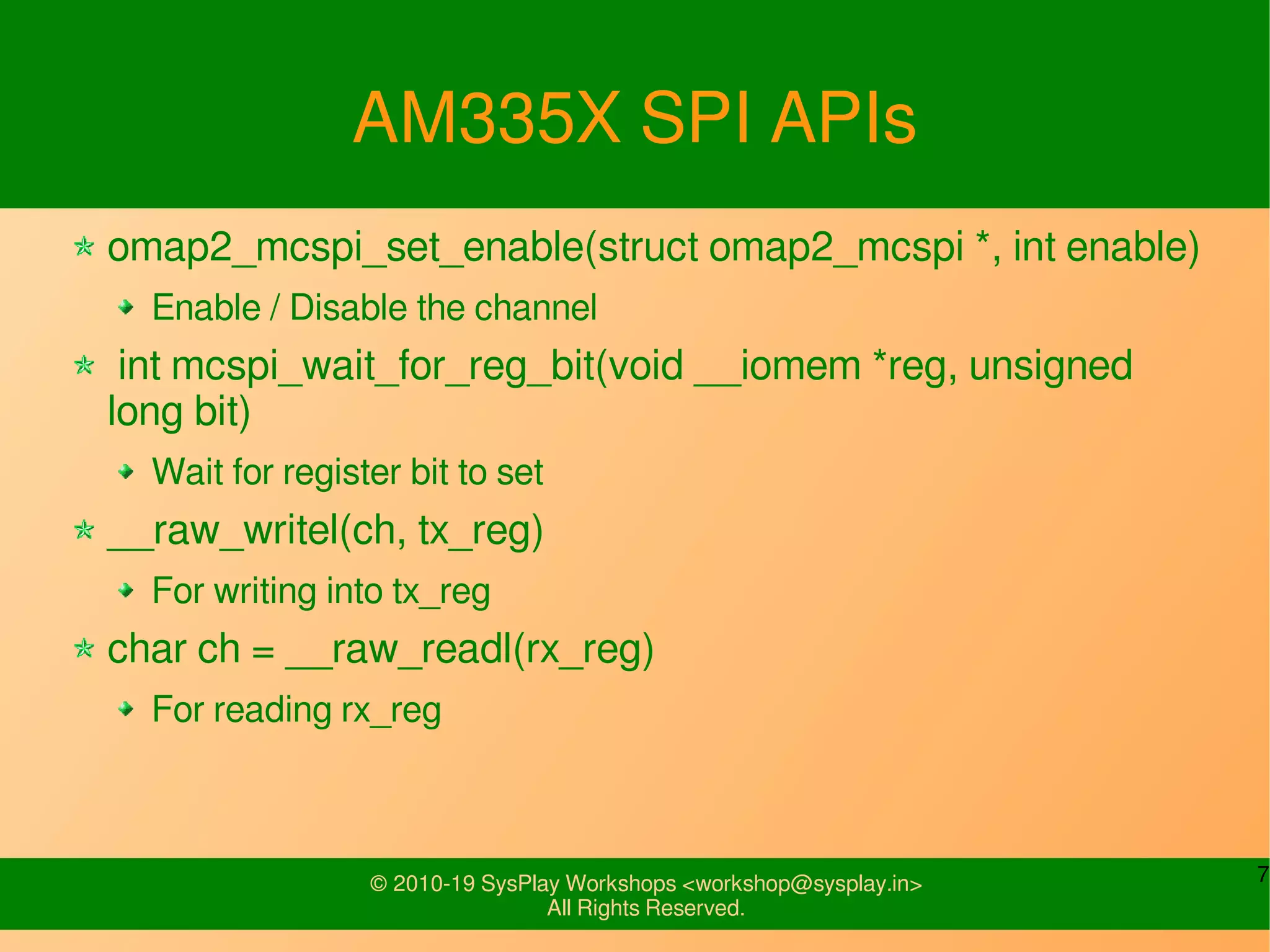 AM335X SPI APIs

omap2_mcspi_set_enable(struct omap2_mcspi *, int enable)

Enable / Disable the channel

int mcspi_wait_for_reg_bit(void __iomem *reg, unsigned long bit)

Wait for register bit to set

__raw_writel(ch, tx_reg)

For writing into tx_reg

char ch = __raw_readl(rx_reg)

For reading rx_reg

© 2010-19 SysPlay Workshops <workshop@sysplay.in>
All Rights Reserved.

7